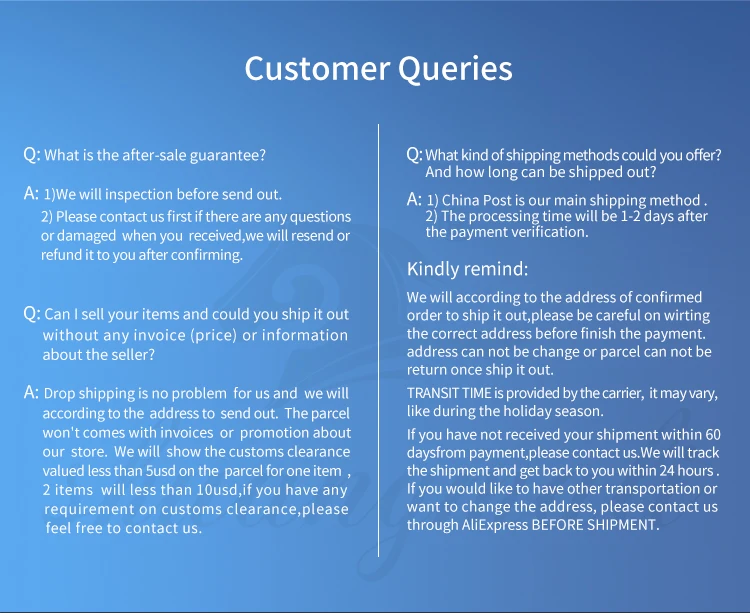 Customer Queries

Q: What is the after-sale guarantee?

A: 1)We will inspection before send out.
2) Please contact us first if there are any questions or damaged when you received,we will resend or refund it to you after confirming.

Q: Can I sell your items and could you ship it out without any invoice (price) or information about the seller?

A: Drop shipping is no problem for us and we will according to the address to send out. The parcel won't comes with invoices or promotion about our store. We will show the customs clearance valued less than 5usd on the parcel for one item , 2 items will less than 10usd,if you have any requirement on customs clearance,please feel free to contact us.

Q: What kind of shipping methods could you offer? And how long can be shipped out?

A: 1) China Post is our main shipping method .
2) The processing time will be 1-2 days after the payment verification.

Kindly remind:

We will according to the address of confirmed order to ship it out,please be careful on wirting the correct address before finish the payment. address can not be change or parcel can not be return once ship it out.

TRANSIT TIME is provided by the carrier, it may vary, like during the holiday season.

If you have not received your shipment within 60 daysfrom payment,please contact us.We will track the shipment and get back to you within 24 hours . If you would like to have other transportation or want to change the address, please contact us through AliExpress BEFORE SHIPMENT.